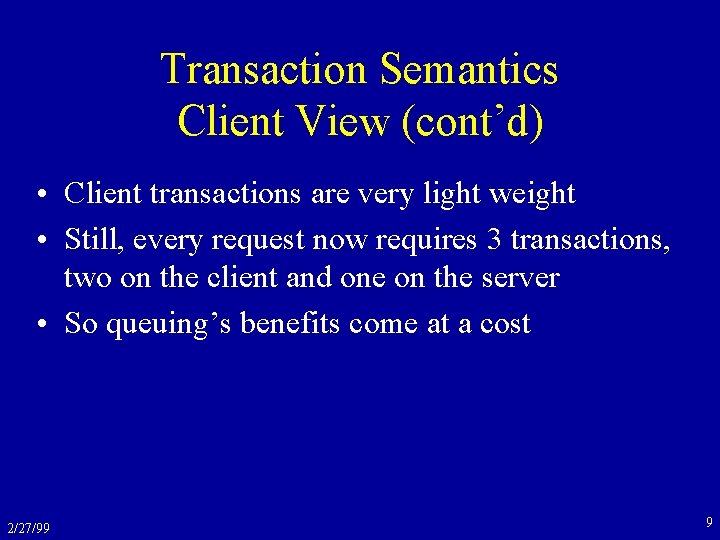 Transaction Semantics
Client View (cont’d)

• Client transactions are very light weight
• Still, every request now requires 3 transactions, two on the client and one on the server
• So queuing’s benefits come at a cost

2/27/99

9